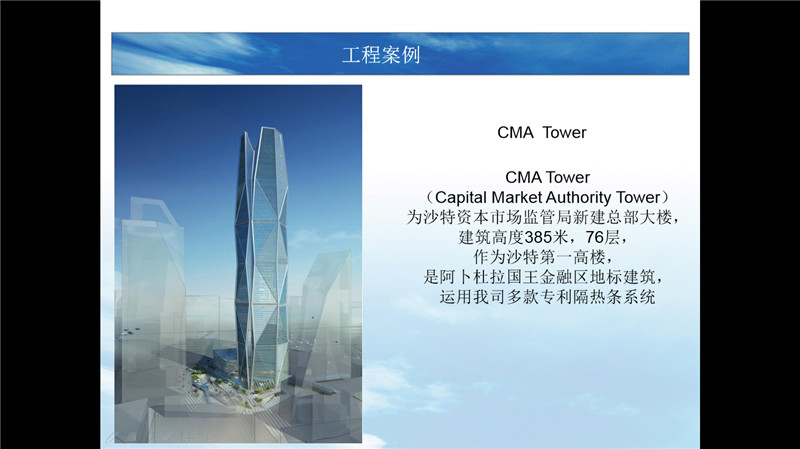 工程案例

CMA Tower

CMA Tower
（Capital Market Authority Tower）
为沙特资本市场监管局新建总部大楼，
建筑高度385米，76层，
作为沙特第一高楼，
是阿卜杜拉国王金融区地标建筑，
运用我司多款专利隔热条系统